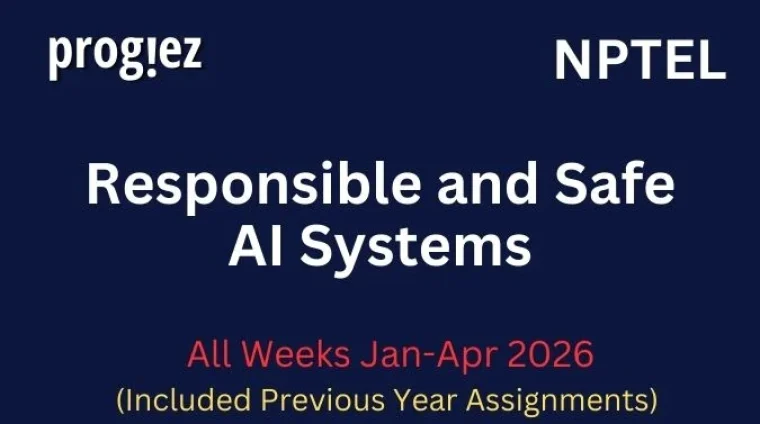 prog!ez

NPTEL

Responsible and Safe AI Systems

All Weeks Jan-Apr 2026
(Included Previous Year Assignments)